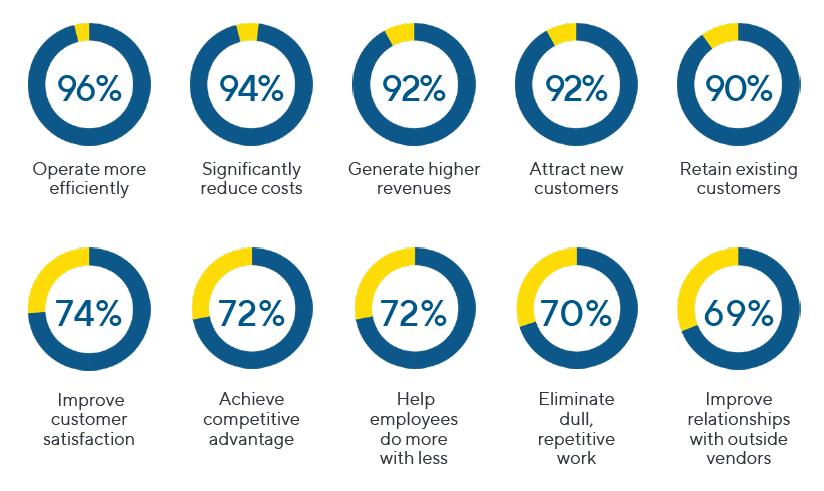 96%

Operate more efficiently

94%

Significantly reduce costs

92%

Generate higher revenues

92%

Attract new customers

90%

Retain existing customers

74%

Improve customer satisfaction

72%

Achieve competitive advantage

72%

Help employees do more with less

70%

Eliminate dull, repetitive work

69%

Improve relationships with outside vendors